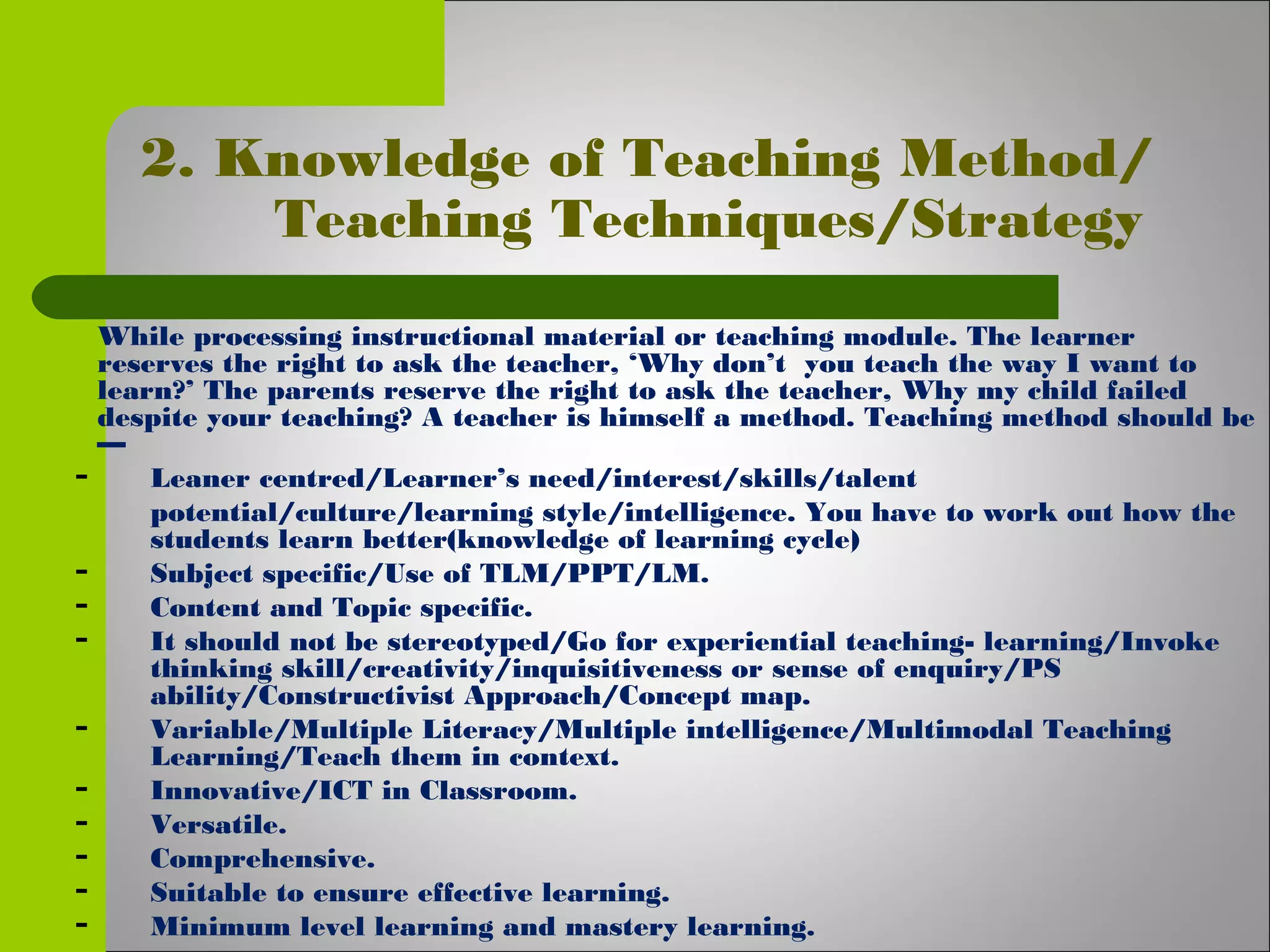 2. Knowledge of Teaching Method/ Teaching Techniques/Strategy

While processing instructional material or teaching module. The learner reserves the right to ask the teacher, ‘Why don’t you teach the way I want to learn?’ The parents reserve the right to ask the teacher, Why my child failed despite your teaching? A teacher is himself a method. Teaching method should be —

- Leaner centred/Learner’s need/interest/skills/talent potential/culture/learning style/intelligence. You have to work out how the students learn better(knowledge of learning cycle)
- Subject specific/Use of TLM/PPT/LM.
- Content and Topic specific.
- It should not be stereotyped/Go for experiential teaching- learning/Invoke thinking skill/creativity/inquisitiveness or sense of enquiry/PS ability/Constructivist Approach/Concept map.
- Variable/Multiple Literacy/Multiple intelligence/Multimodal Teaching Learning/Teach them in context.
- Innovative/ICT in Classroom.
- Versatile.
- Comprehensive.
- Suitable to ensure effective learning.
- Minimum level learning and mastery learning.